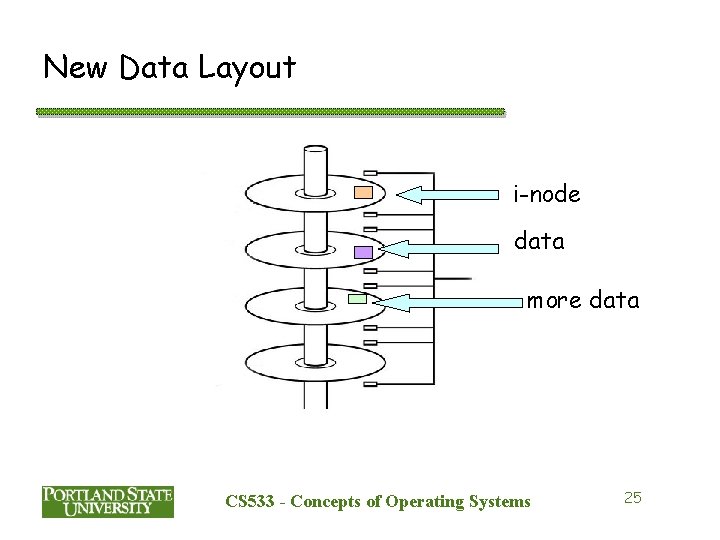 New Data Layout

i-node

data

more data

PORTLAND STATE UNIVERSITY

CS533 - Concepts of Operating Systems

25